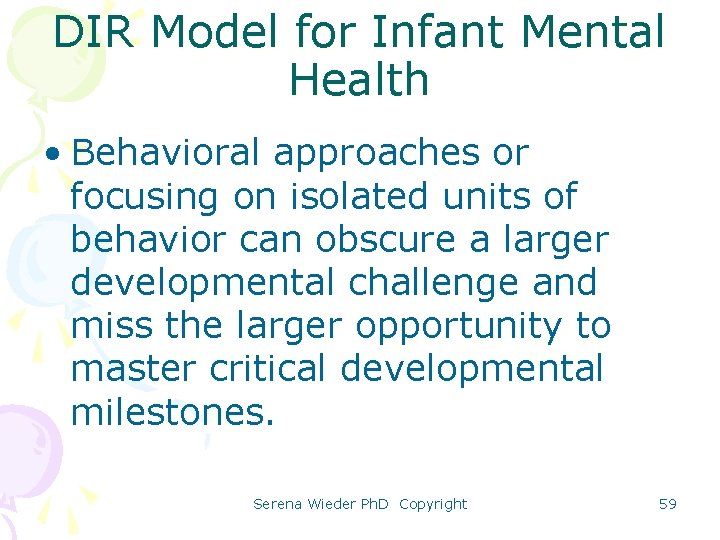 DIR Model for Infant Mental Health

• Behavioral approaches or focusing on isolated units of behavior can obscure a larger developmental challenge and miss the larger opportunity to master critical developmental milestones.

Serena Wieder PhD Copyright

59